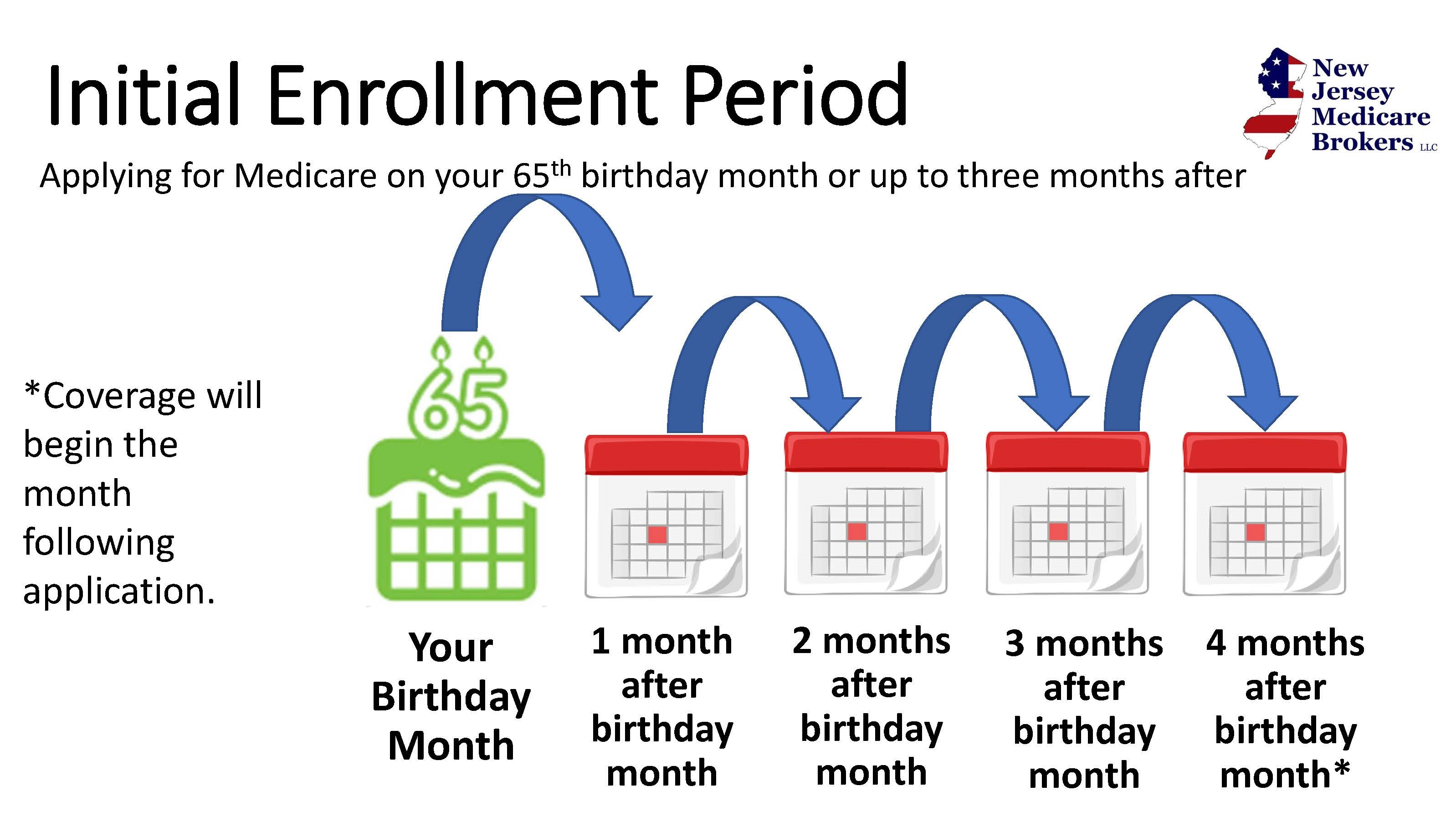 Initial Enrollment Period

New Jersey Medicare Brokers LLC

Applying for Medicare on your 65$^{th}$ birthday month or up to three months after

*Coverage will begin the month following application.

65

Your Birthday Month

1 month after birthday month

2 months after birthday month

3 months after birthday month

4 months after birthday month*